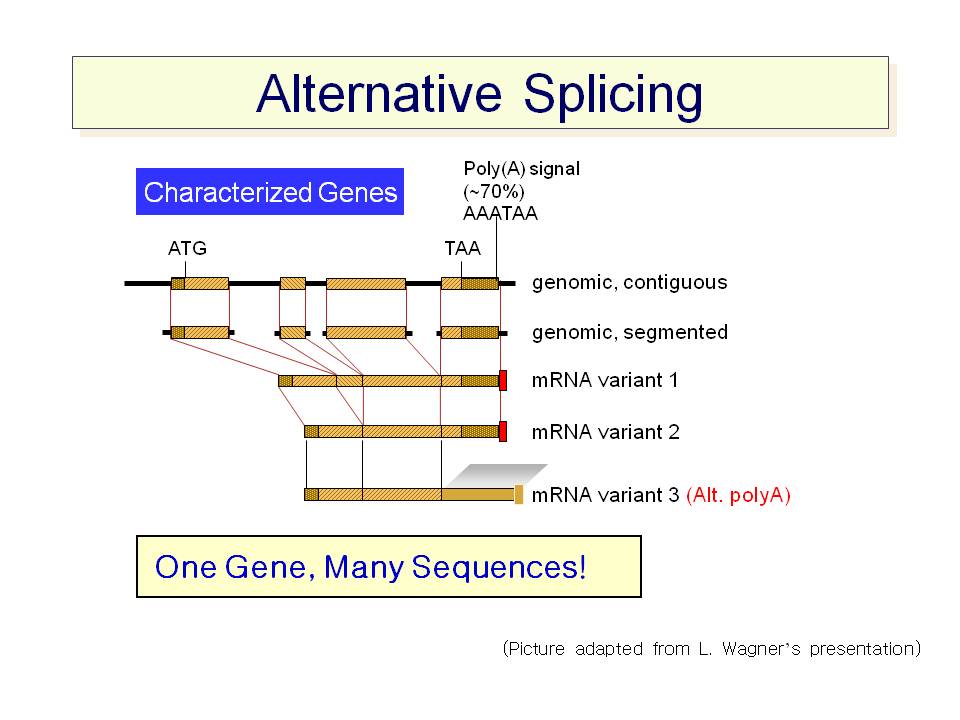 Alternative Splicing

Characterized Genes

Poly(A) signal
(~70%)
AAATAA

ATG

TAA

genomic, contiguous

genomic, segmented

mRNA variant 1

mRNA variant 2

mRNA variant 3 (Alt. polyA)

One Gene, Many Sequences!

(Picture adapted from L. Wagner's presentation)